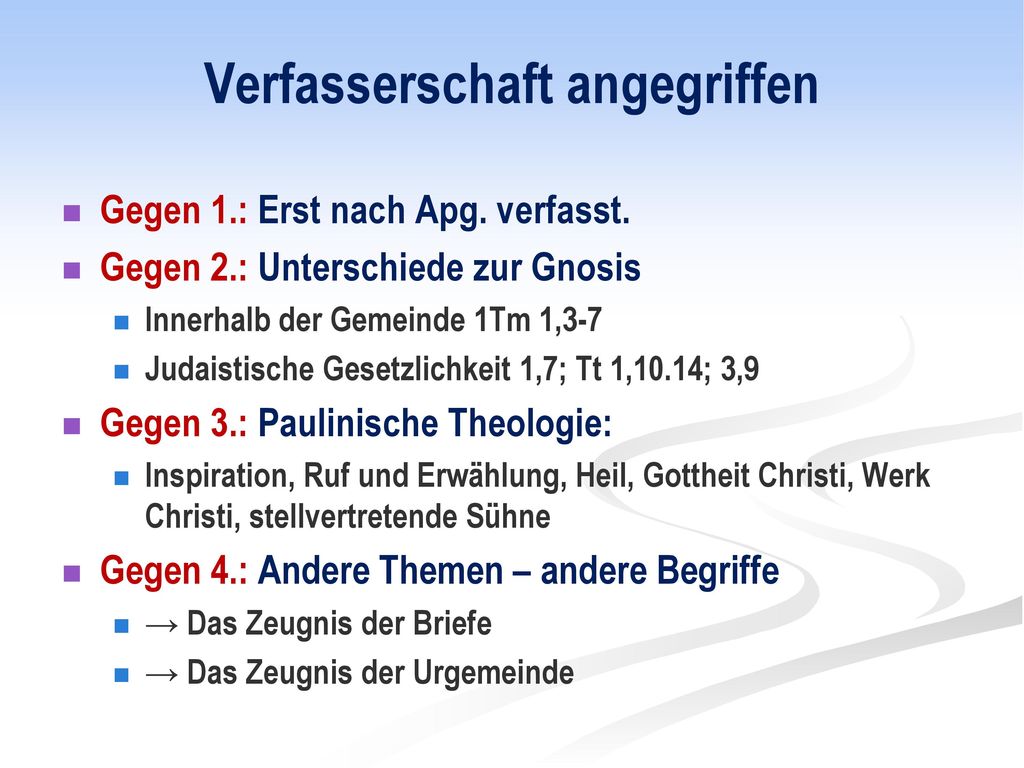 Verfasserschaft angegriffen

Gegen 1.: Erst nach Apg. verfasst.

Gegen 2.: Unterschiede zur Gnosis

Innerhalb der Gemeinde 1Tm 1,3-7

Judaistische Gesetzlichkeit 1,7; Tt 1,10.14; 3,9

Gegen 3.: Paulinische Theologie:

Inspiration, Ruf und Erwählung, Heil, Gottheit Christi, Werk Christi, stellvertretende Sühne

Gegen 4.: Andere Themen – andere Begriffe

→ Das Zeugnis der Briefe

→ Das Zeugnis der Urgemeinde